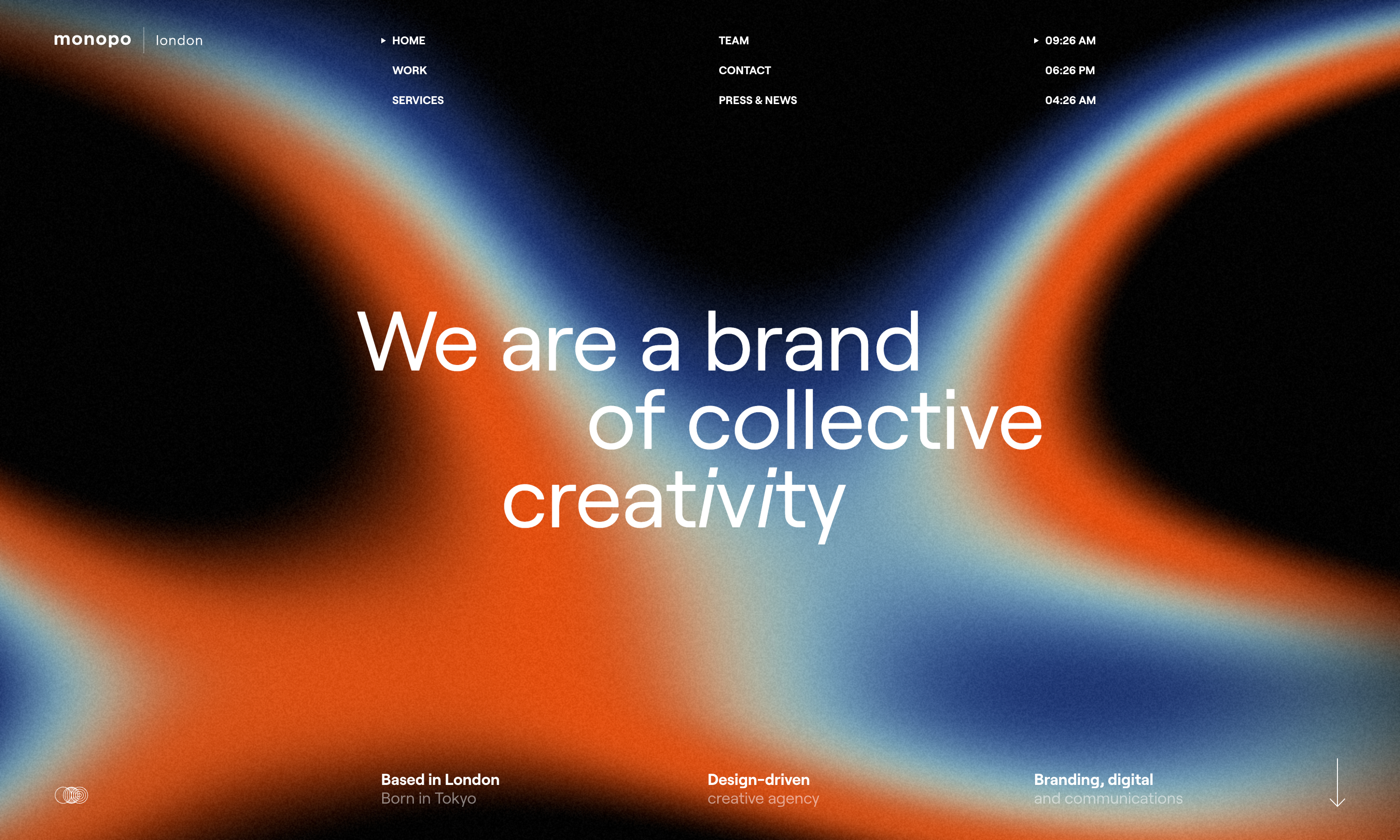 monopo london

HOME
WORK
SERVICES

TEAM
CONTACT
PRESS & NEWS

09:26 AM
06:26 PM
04:26 AM

We are a brand of collective creativity

Based in London
Born in Tokyo

Design-driven
creative agency

Branding, digital
and communications